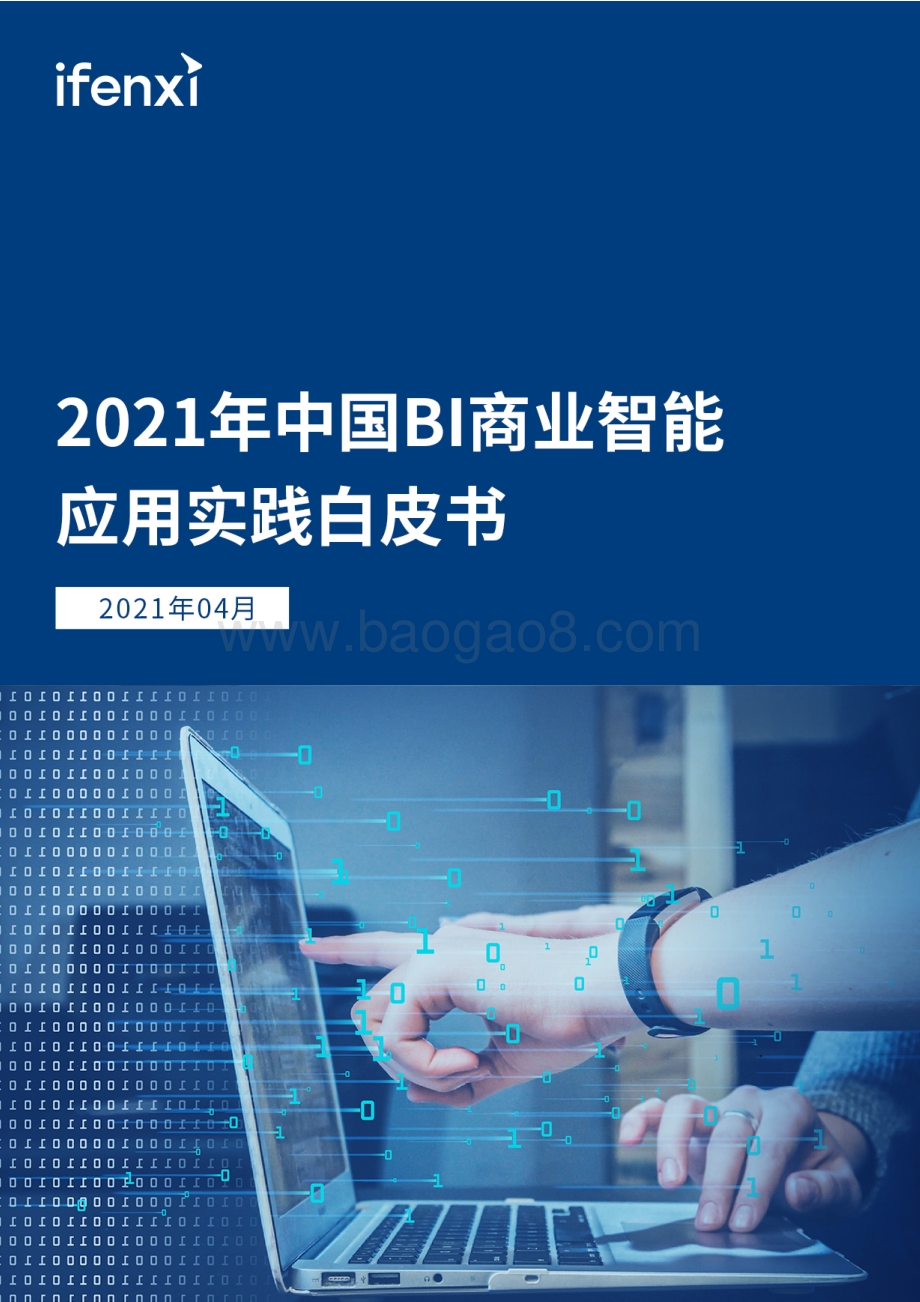 ifenxi

2021年中国BI商业智能应用实践白皮书

2021年04月

www.baogao8.com